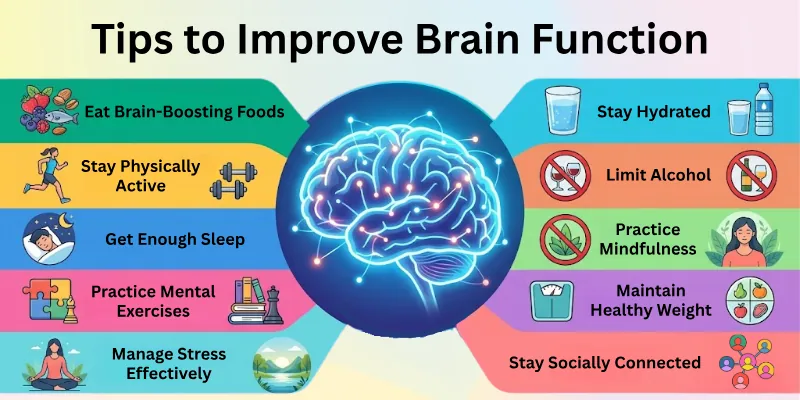 Tips to Improve Brain Function

Eat Brain-Boosting Foods

Stay Physically Active

Get Enough Sleep

Practice Mental Exercises

Manage Stress Effectively

Stay Hydrated

Limit Alcohol

Practice Mindfulness

Maintain Healthy Weight

Stay Socially Connected